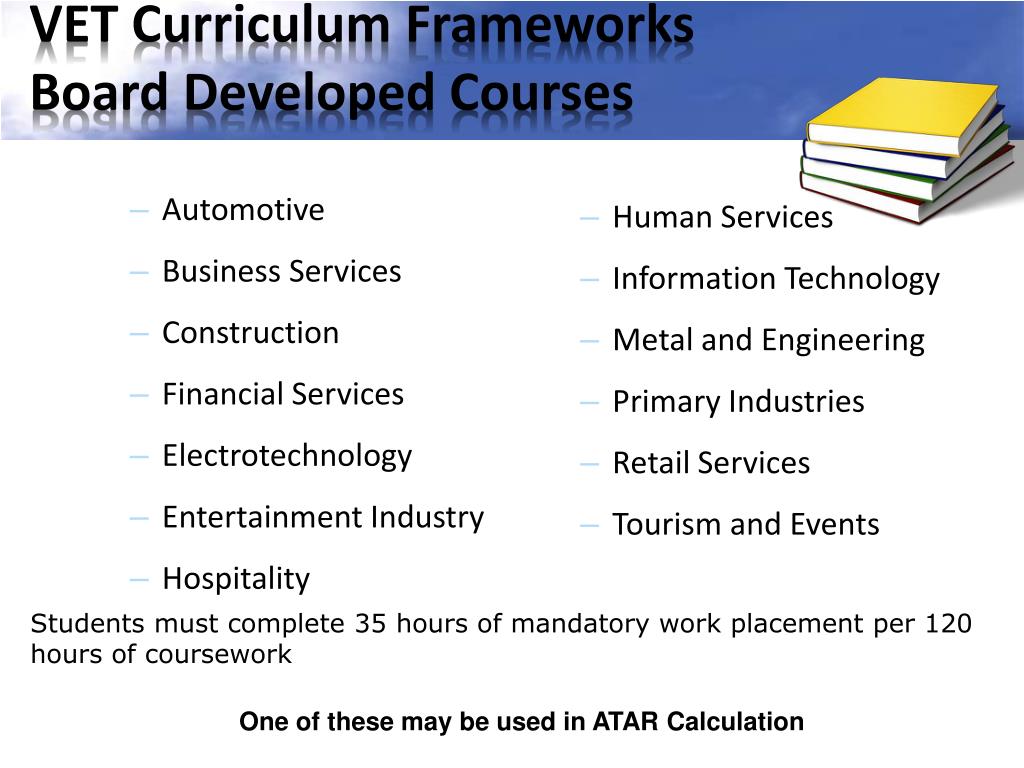 VET Curriculum Frameworks
Board Developed Courses

– Automotive
– Business Services
– Construction
– Financial Services
– Electrotechnology
– Entertainment Industry
– Hospitality

– Human Services
– Information Technology
– Metal and Engineering
– Primary Industries
– Retail Services
– Tourism and Events

Students must complete 35 hours of mandatory work placement per 120 hours of coursework

One of these may be used in ATAR Calculation